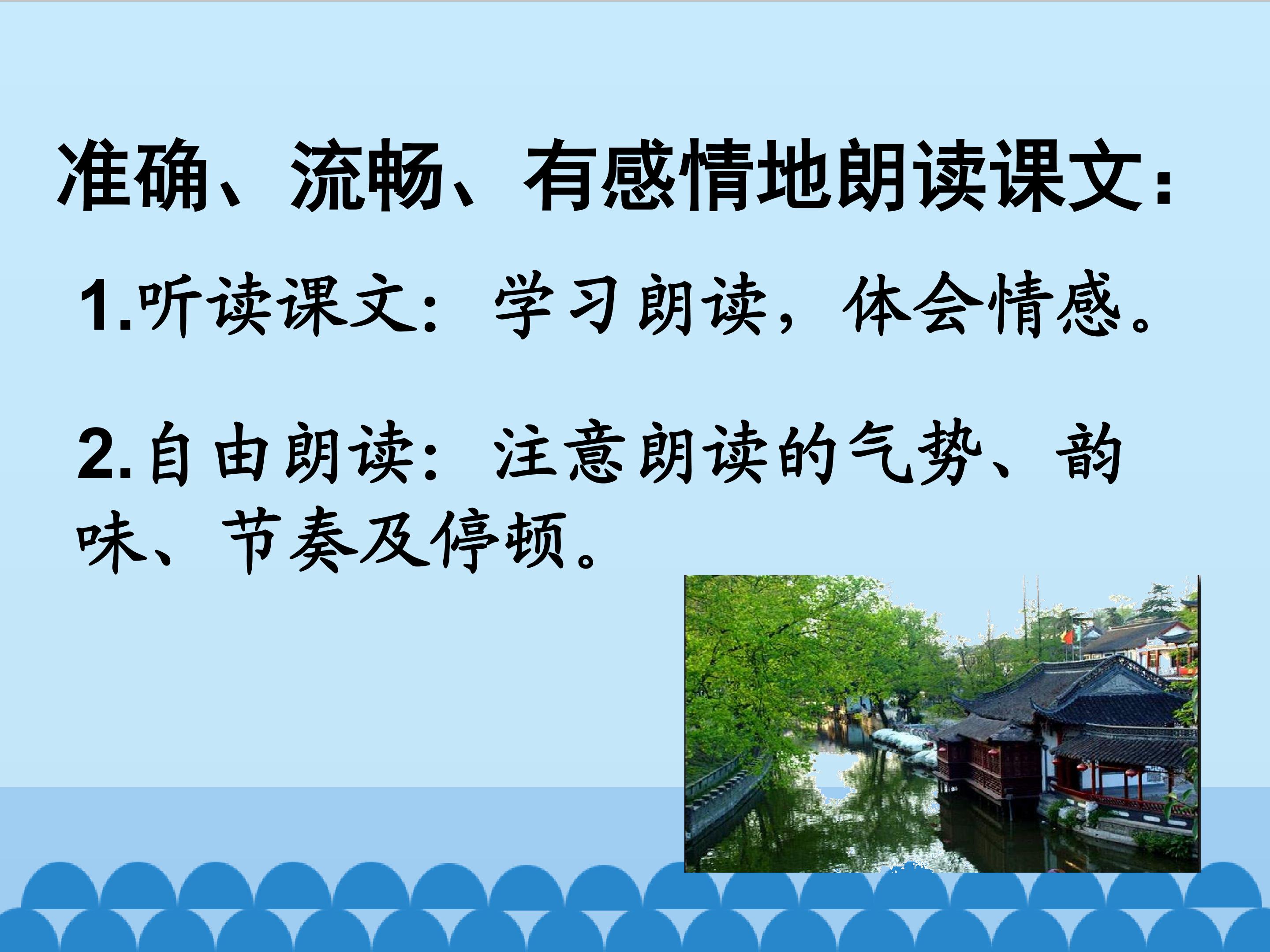 准确、流畅、有感情地朗读课文：

1.听读课文：学习朗读，体会情感。

2.自由朗读：注意朗读的气势、韵味、节奏及停顿。